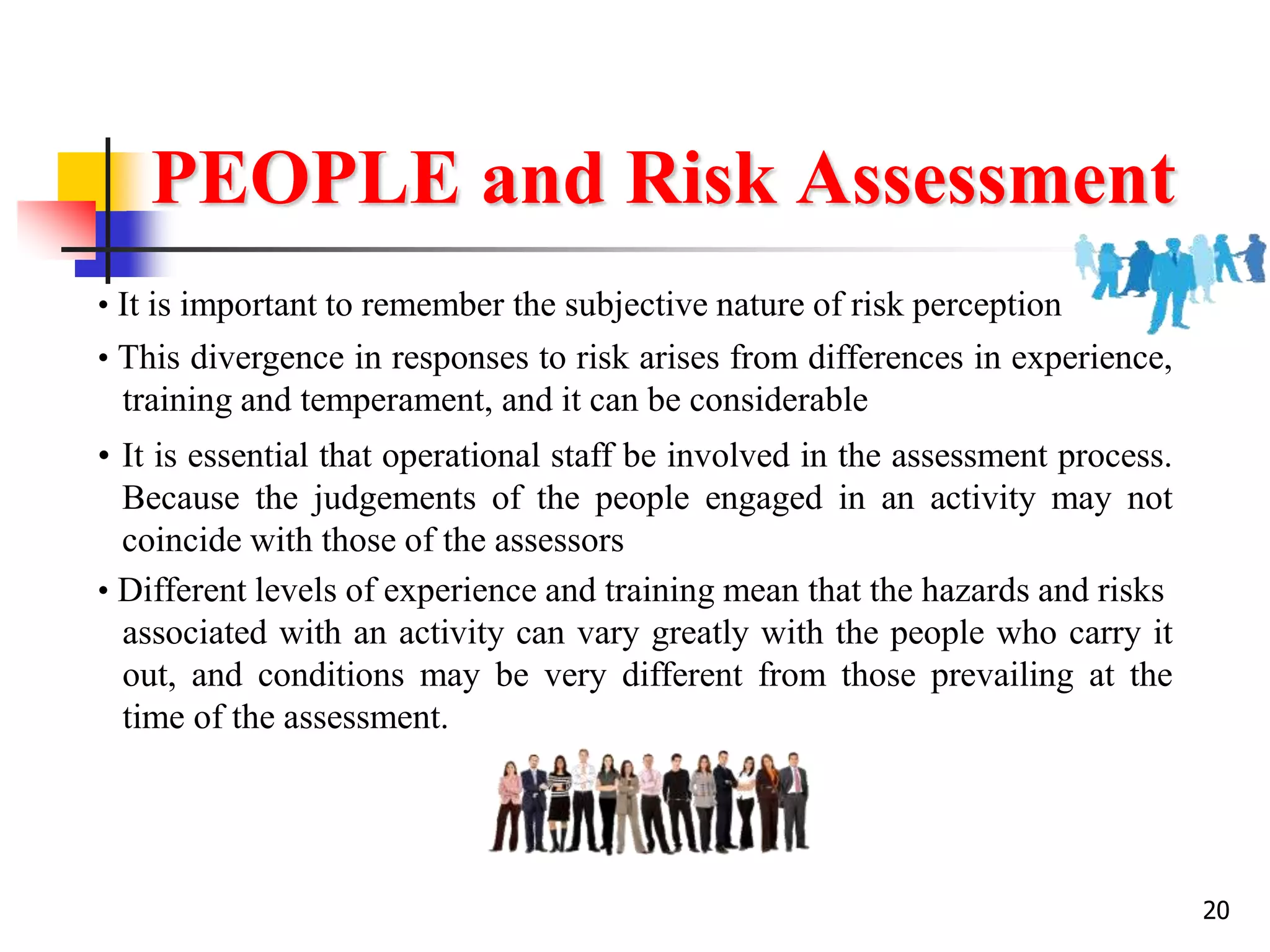 PEOPLE and Risk Assessment

• It is important to remember the subjective nature of risk perception

• This divergence in responses to risk arises from differences in experience, training and temperament, and it can be considerable

• It is essential that operational staff be involved in the assessment process. Because the judgements of the people engaged in an activity may not coincide with those of the assessors

• Different levels of experience and training mean that the hazards and risks associated with an activity can vary greatly with the people who carry it out, and conditions may be very different from those prevailing at the time of the assessment.

20